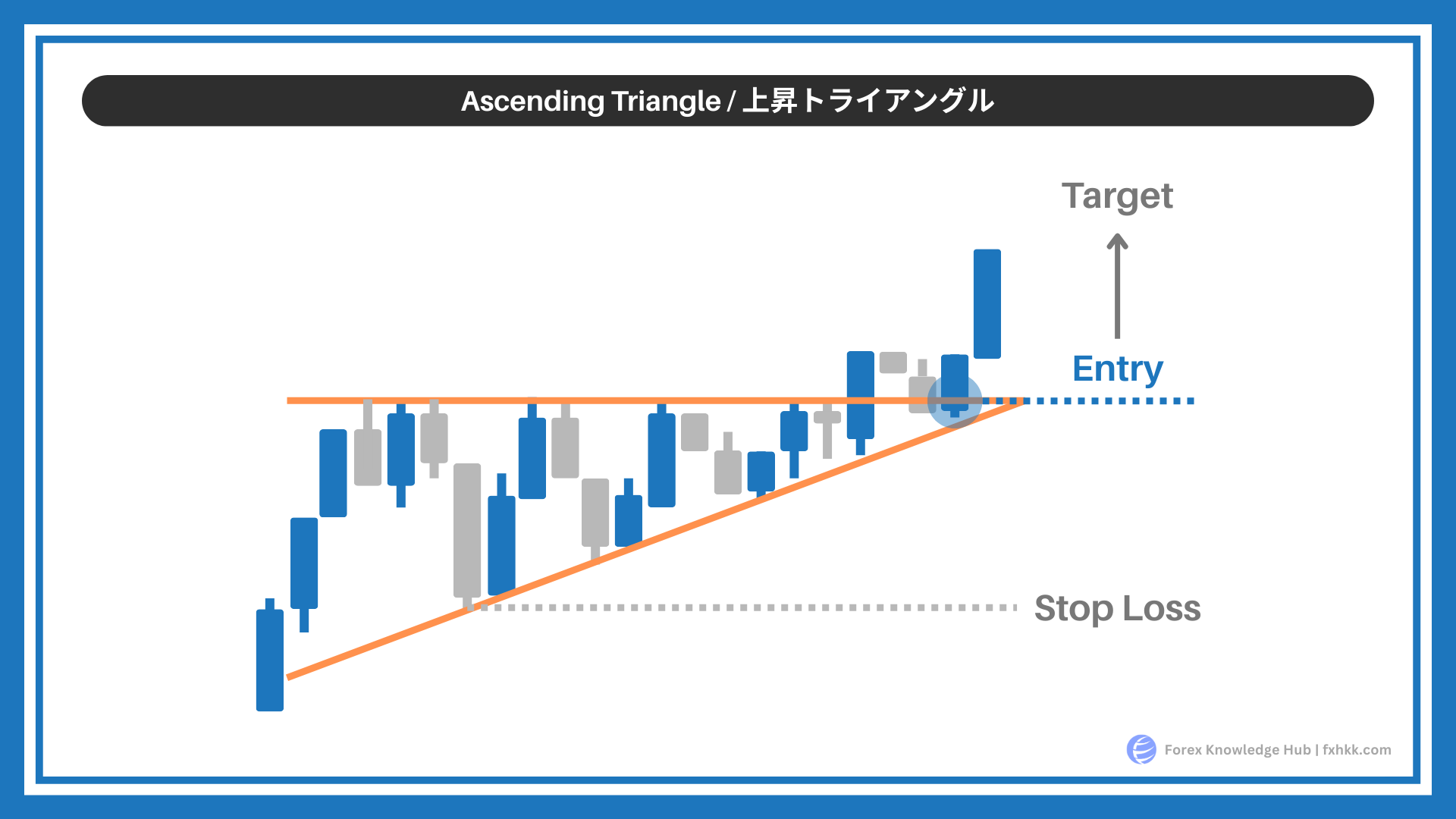 Ascending Triangle / 上昇トライアングル

Target

Entry

Stop Loss

Forex Knowledge Hub | fxhkk.com